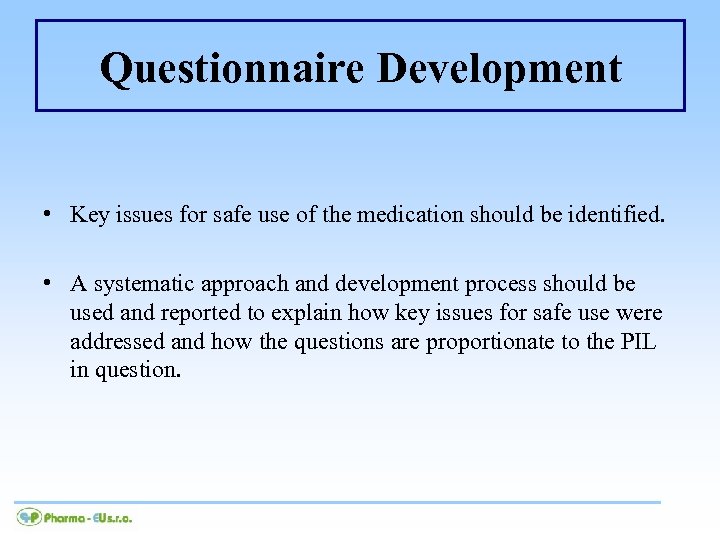 Questionnaire Development

• Key issues for safe use of the medication should be identified.

• A systematic approach and development process should be used and reported to explain how key issues for safe use were addressed and how the questions are proportionate to the PIL in question.

Pharma - EU s.r.o.